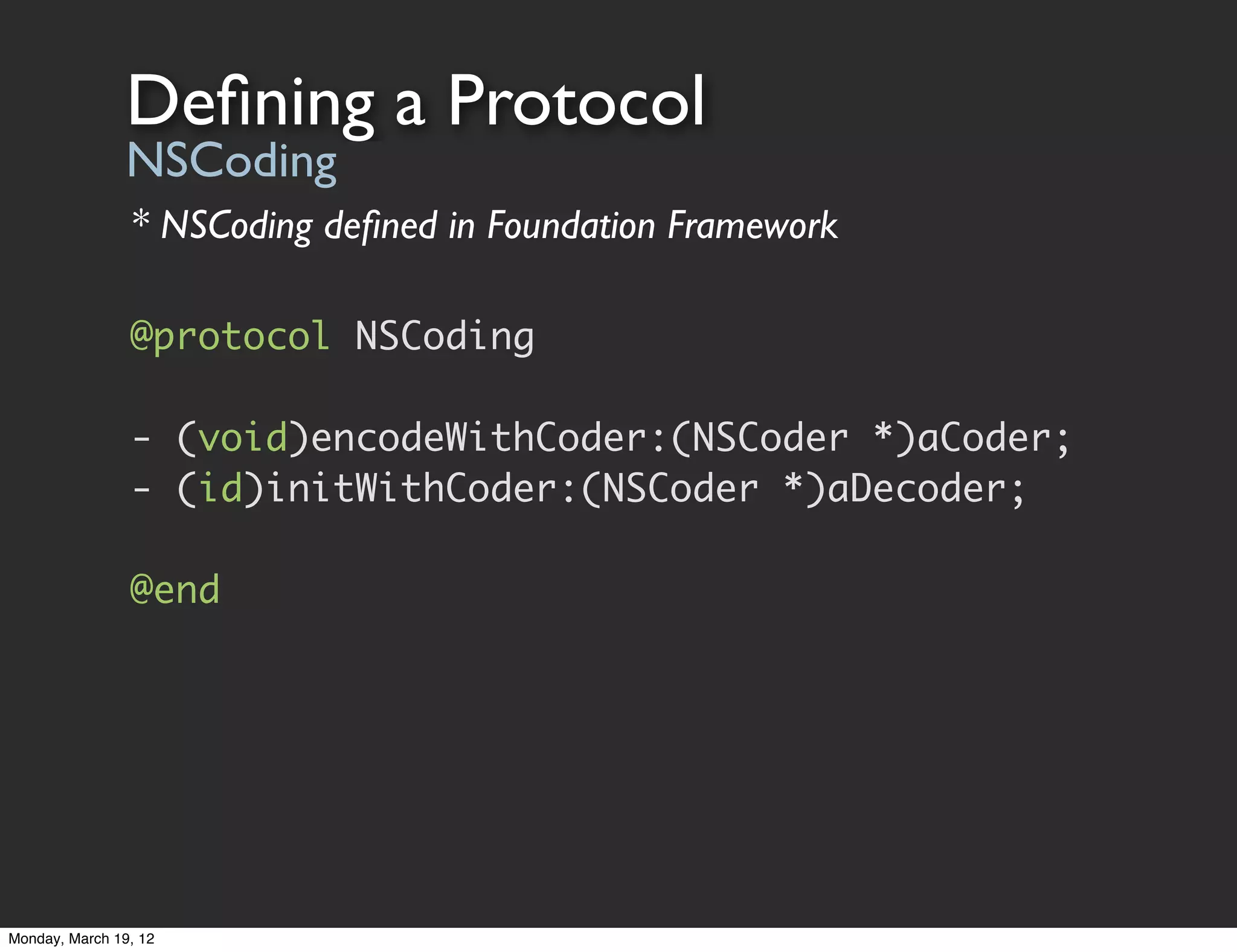 Defining a Protocol
NSCoding

* NSCoding defined in Foundation Framework

@protocol NSCoding

- (void)encodeWithCoder:(NSCoder *)aCoder;
- (id)initWithCoder:(NSCoder *)aDecoder;

@end

Monday, March 19, 12